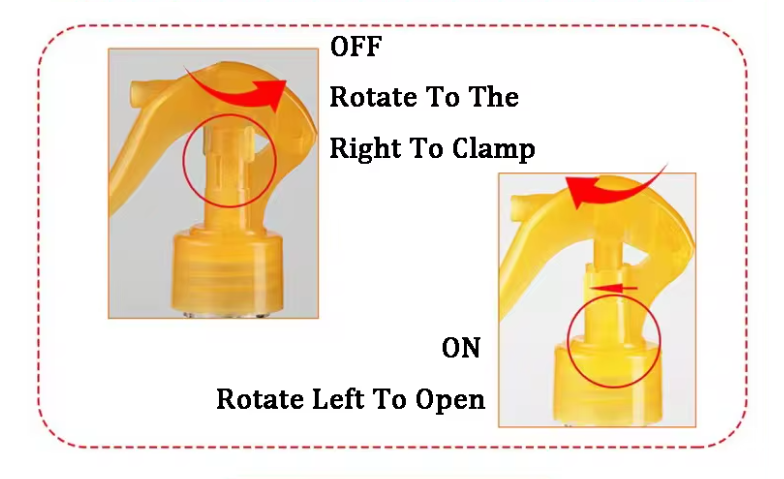 OFF
Rotate To The
Right To Clamp

ON
Rotate Left To Open